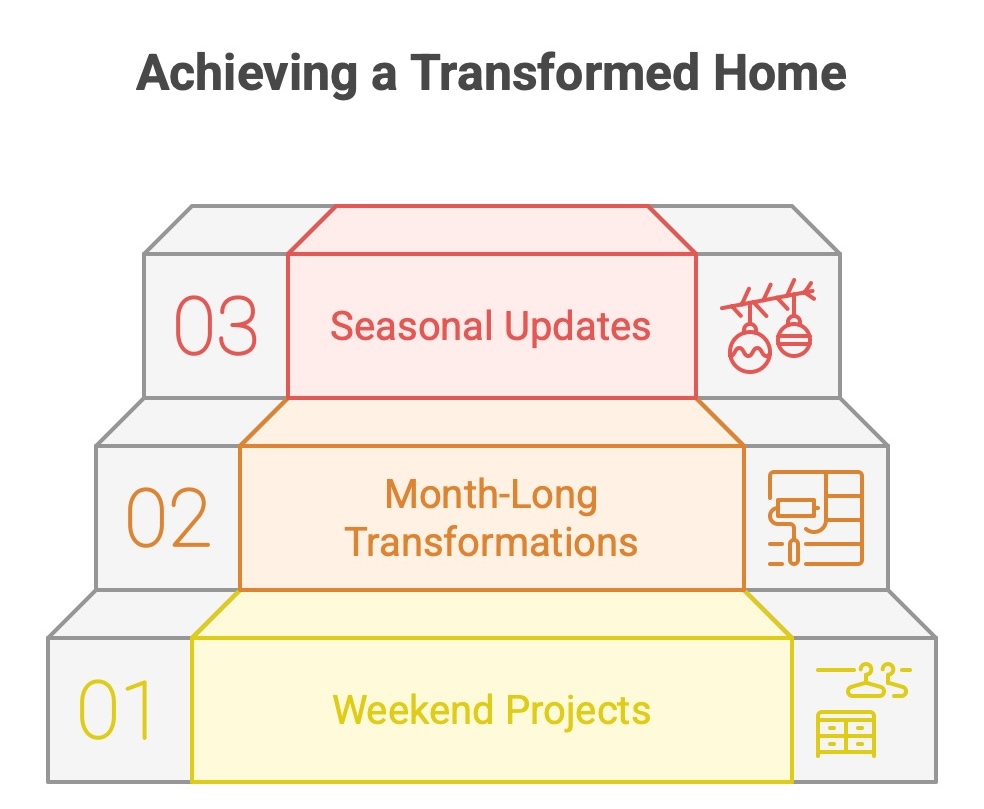 Achieving a Transformed Home

03

Seasonal Updates

02

Month-Long Transformations

01

Weekend Projects